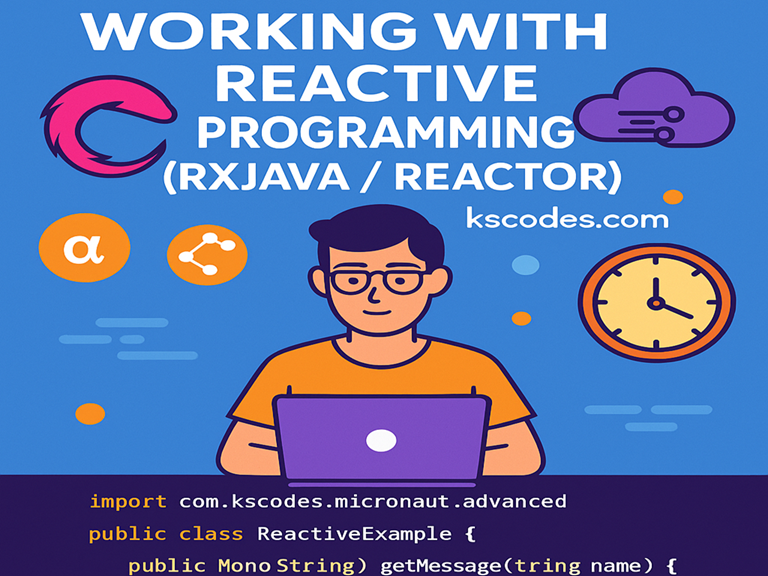 WORKING WITH REACTIVE PROGRAMMING (RXJAVA / REACTOR)

kscodes.com

α

import com.kscodes.micronaut.advanced
public class ReactiveExample {
public Mono String) getMessage(tring name) {